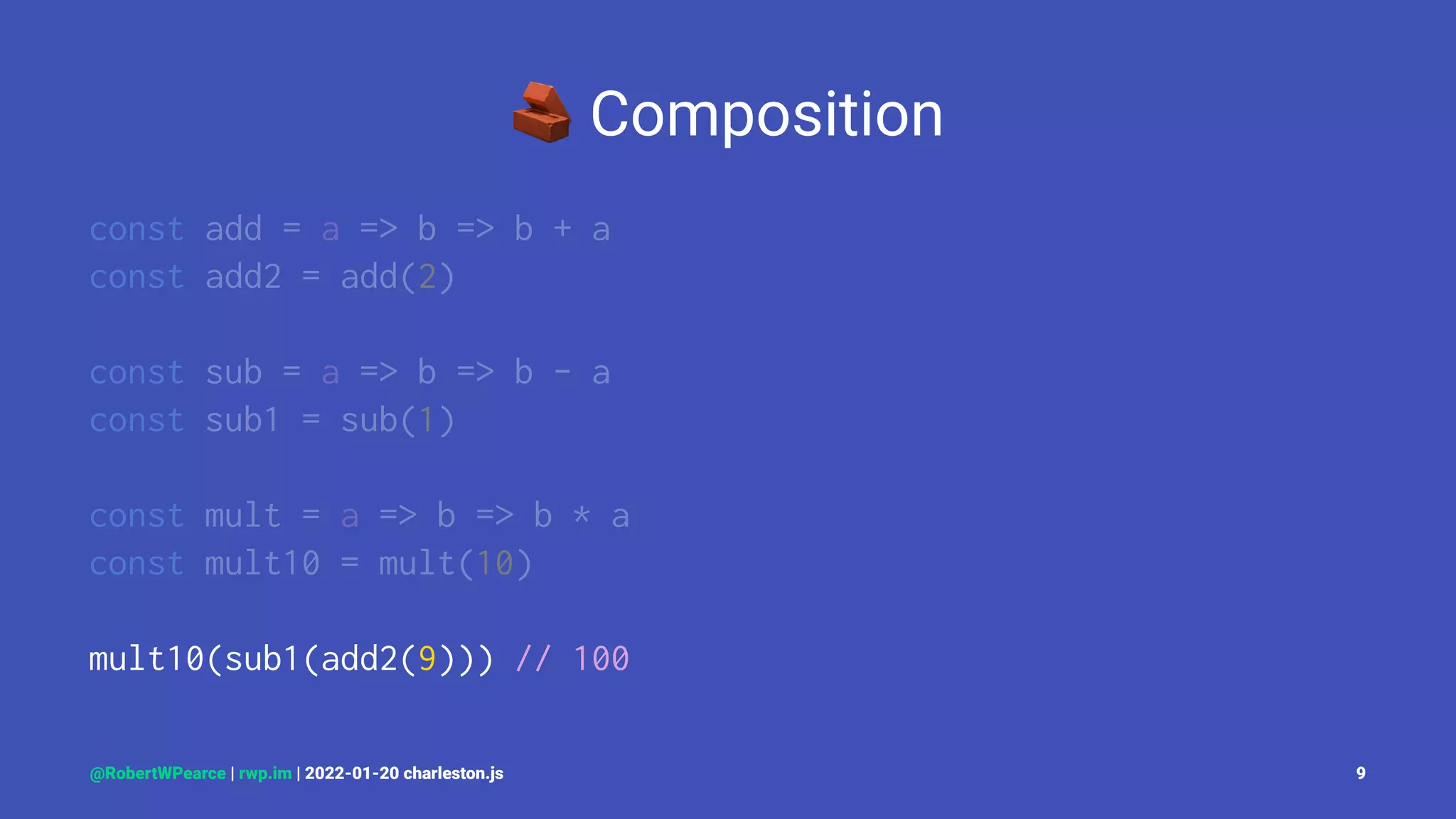 Composition

const add = a => b => b + a
const add2 = add(2)

const sub = a => b => b - a
const sub1 = sub(1)

const mult = a => b => b * a
const mult10 = mult(10)

mult10(sub1(add2(9))) // 100

@RobertWPearce | rwp.im | 2022-01-20 charleston.js

9